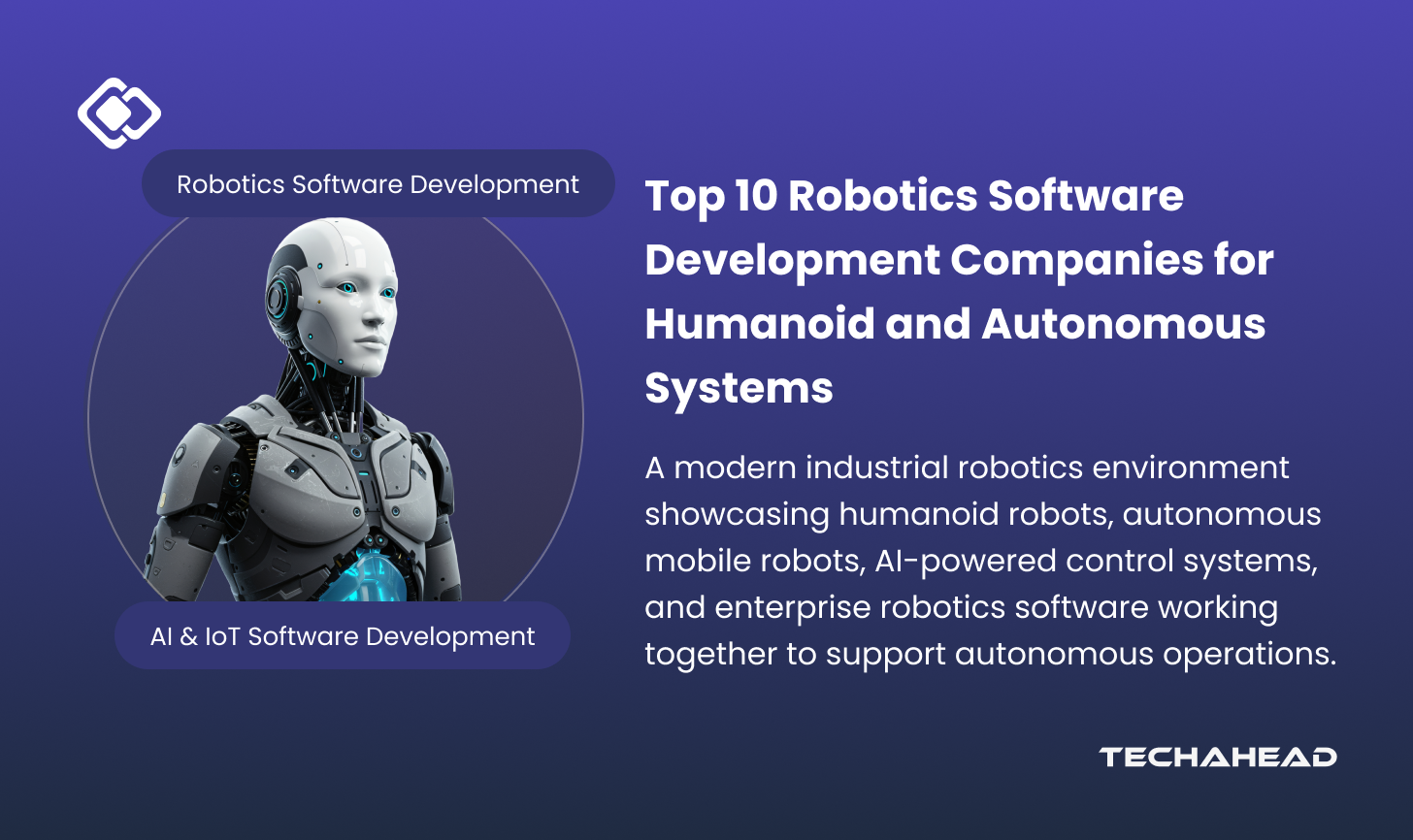 Robotics Software Development

AI & IoT Software Development

Top 10 Robotics Software Development Companies for Humanoid and Autonomous Systems

A modern industrial robotics environment showcasing humanoid robots, autonomous mobile robots, AI-powered control systems, and enterprise robotics software working together to support autonomous operations.

TECHAHEAD